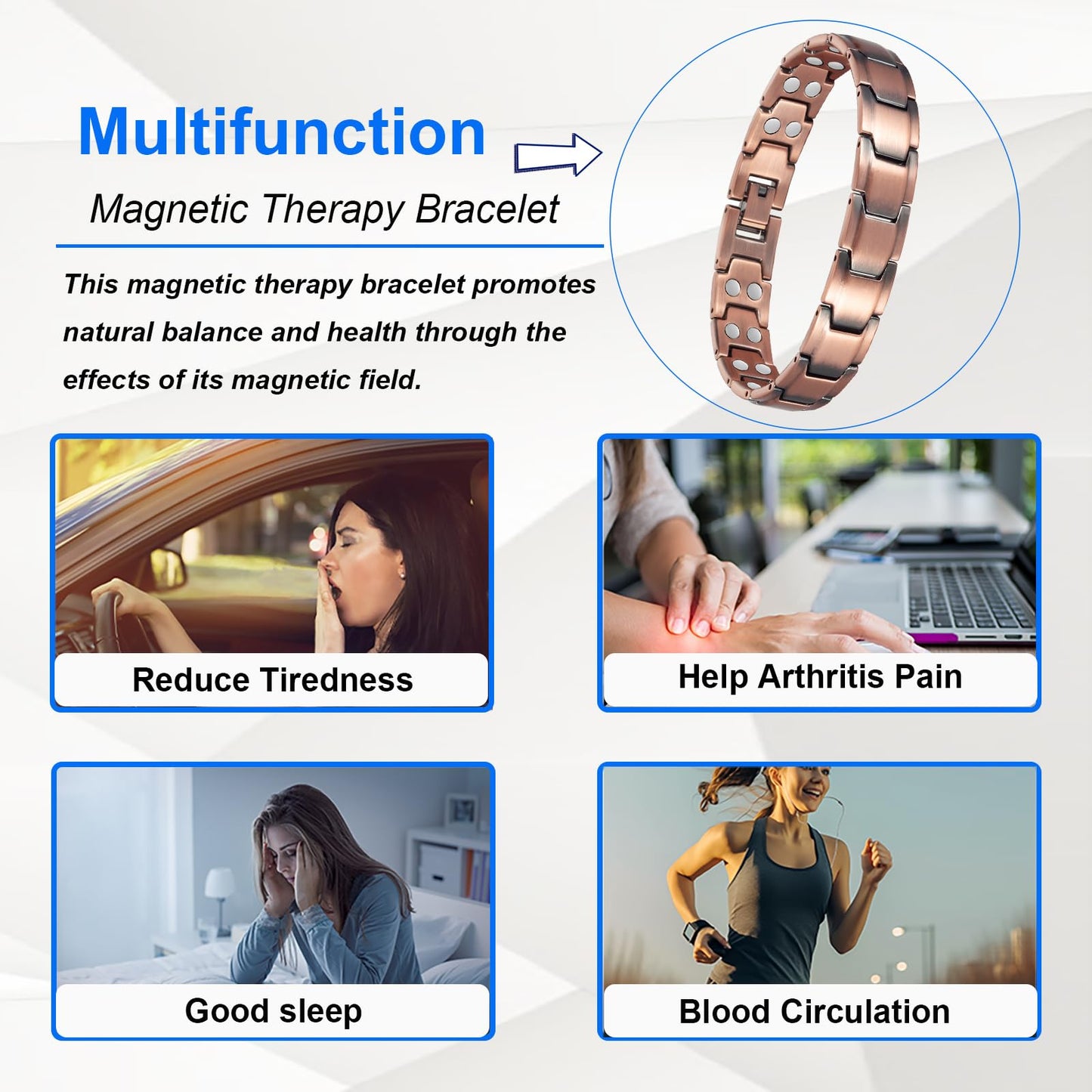 Multifunction

Magnetic Therapy Bracelet

This magnetic therapy bracelet promotes natural balance and health through the effects of its magnetic field.

Reduce Tiredness

Help Arthritis Pain

Good sleep

Blood Circulation